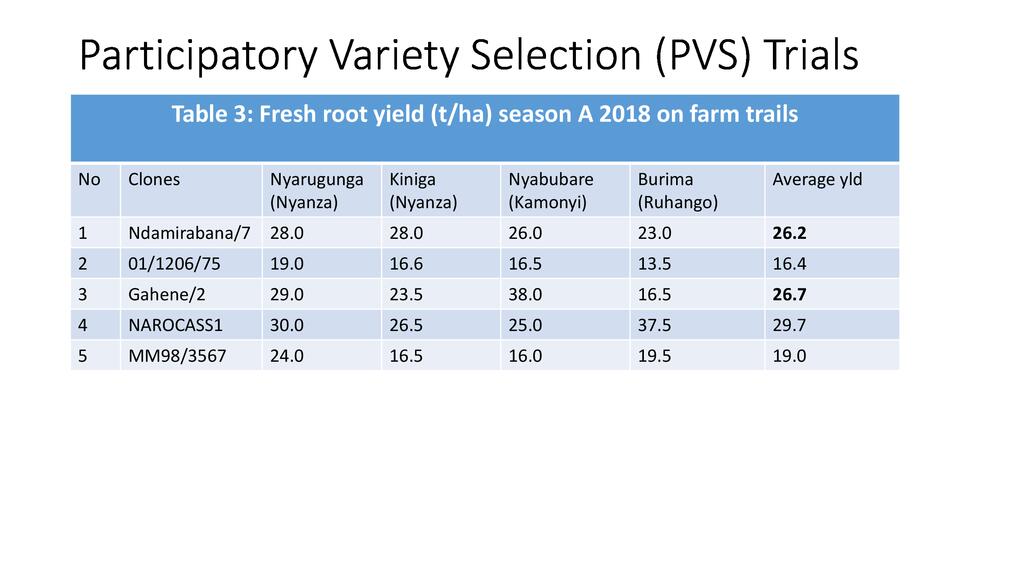 Participatory Variety Selection (PVS) Trials

Table 3: Fresh root yield (t/ha) season A 2018 on farm trails

| No | Clones | Nyarugunga (Nyanza) | Kiniga (Nyanza) | Nyabubare (Kamonyi) | Burima (Ruhango) | Average yld |
|---|---|---|---|---|---|---|
| 1 | Ndamirabana/7 | 28.0 | 28.0 | 26.0 | 23.0 | 26.2 |
| 2 | 01/1206/75 | 19.0 | 16.6 | 16.5 | 13.5 | 16.4 |
| 3 | Gahene/2 | 29.0 | 23.5 | 38.0 | 16.5 | 26.7 |
| 4 | NAROCASS1 | 30.0 | 26.5 | 25.0 | 37.5 | 29.7 |
| 5 | MM98/3567 | 24.0 | 16.5 | 16.0 | 19.5 | 19.0 |